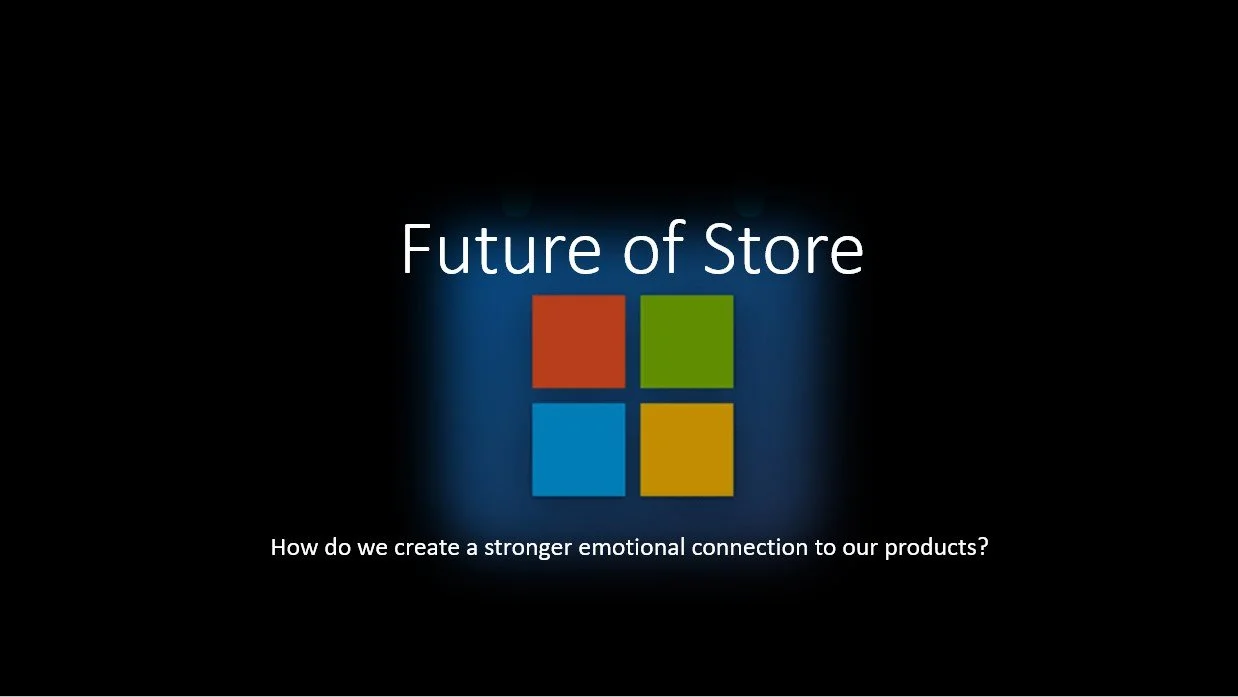 Future of Store

How do we create a stronger emotional connection to our products?